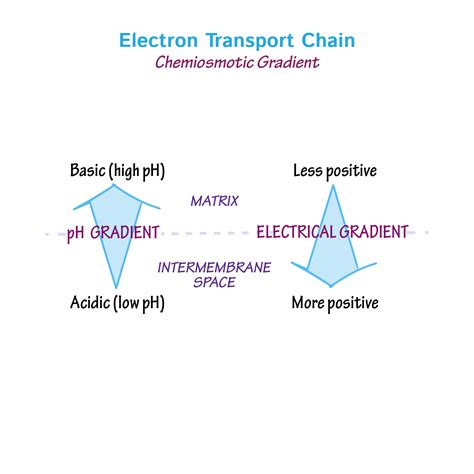 Electron Transport Chain
Chemiosmotic Gradient

Basic (high pH)

Less positive

MATRIX

pH GRADIENT

ELECTRICAL GRADIENT

INTERMEMBRANE SPACE

Acidic (low pH)

More positive